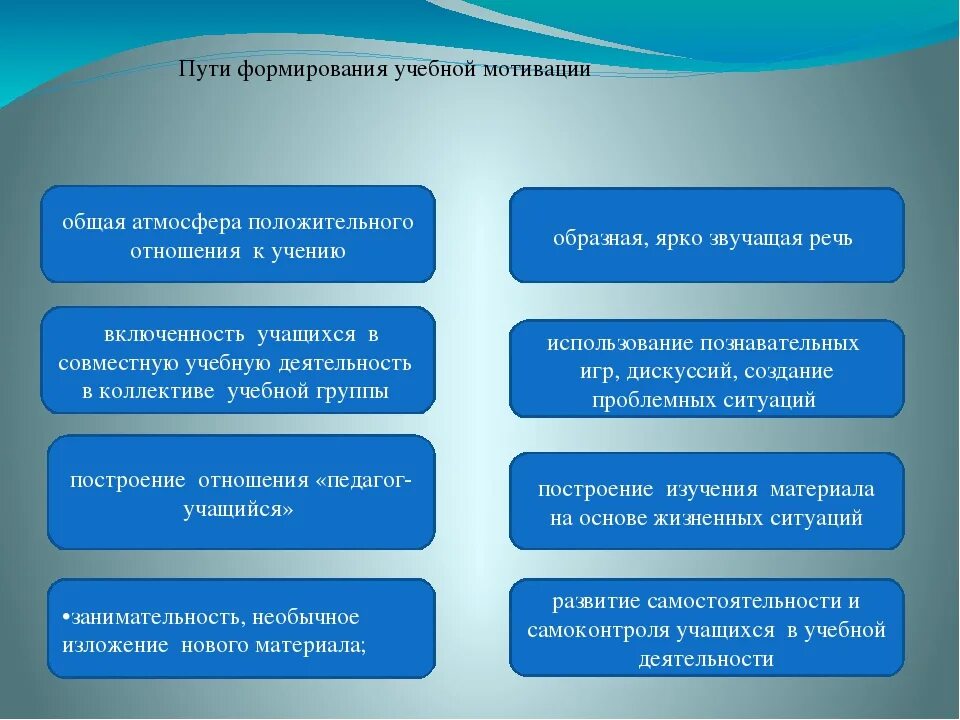 Пути формирования учебной мотивации

общая атмосфера положительного отношения к учению

включенность учащихся в совместную учебную деятельность в коллективе учебной группы

построение отношения «педагог-учащийся»

•занимательность, необычное изложение нового материала;

образная, ярко звучащая речь

использование познавательных игр, дискуссий, создание проблемных ситуаций

построение изучения материала на основе жизненных ситуаций

развитие самостоятельности и самоконтроля учащихся в учебной деятельности